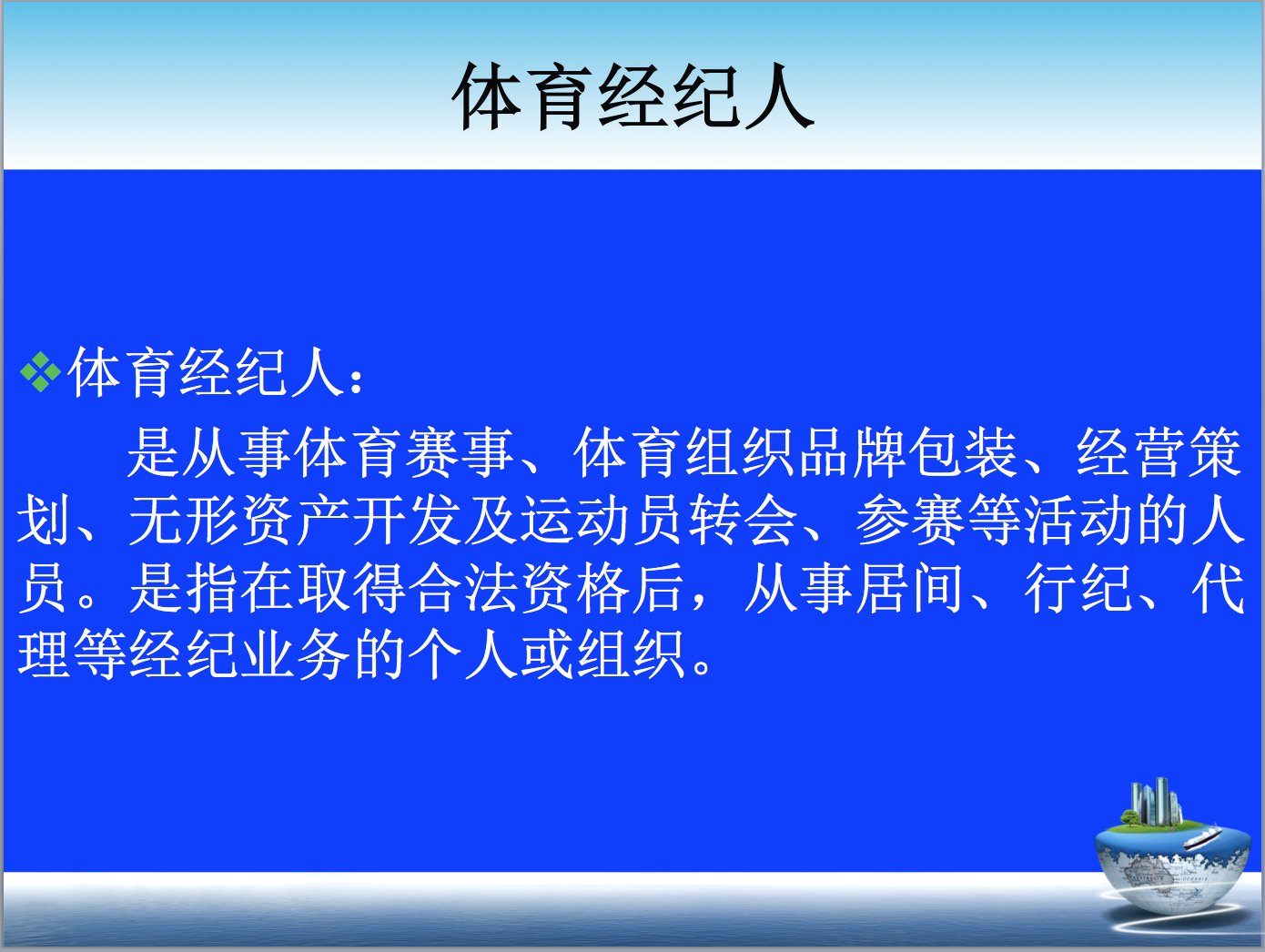 体育经纪人

❖体育经纪人：

是从事体育赛事、体育组织品牌包装、经营策划、无形资产开发及运动员转会、参赛等活动的人员。是指在取得合法资格后，从事居间、行纪、代理等经纪业务的个人或组织。